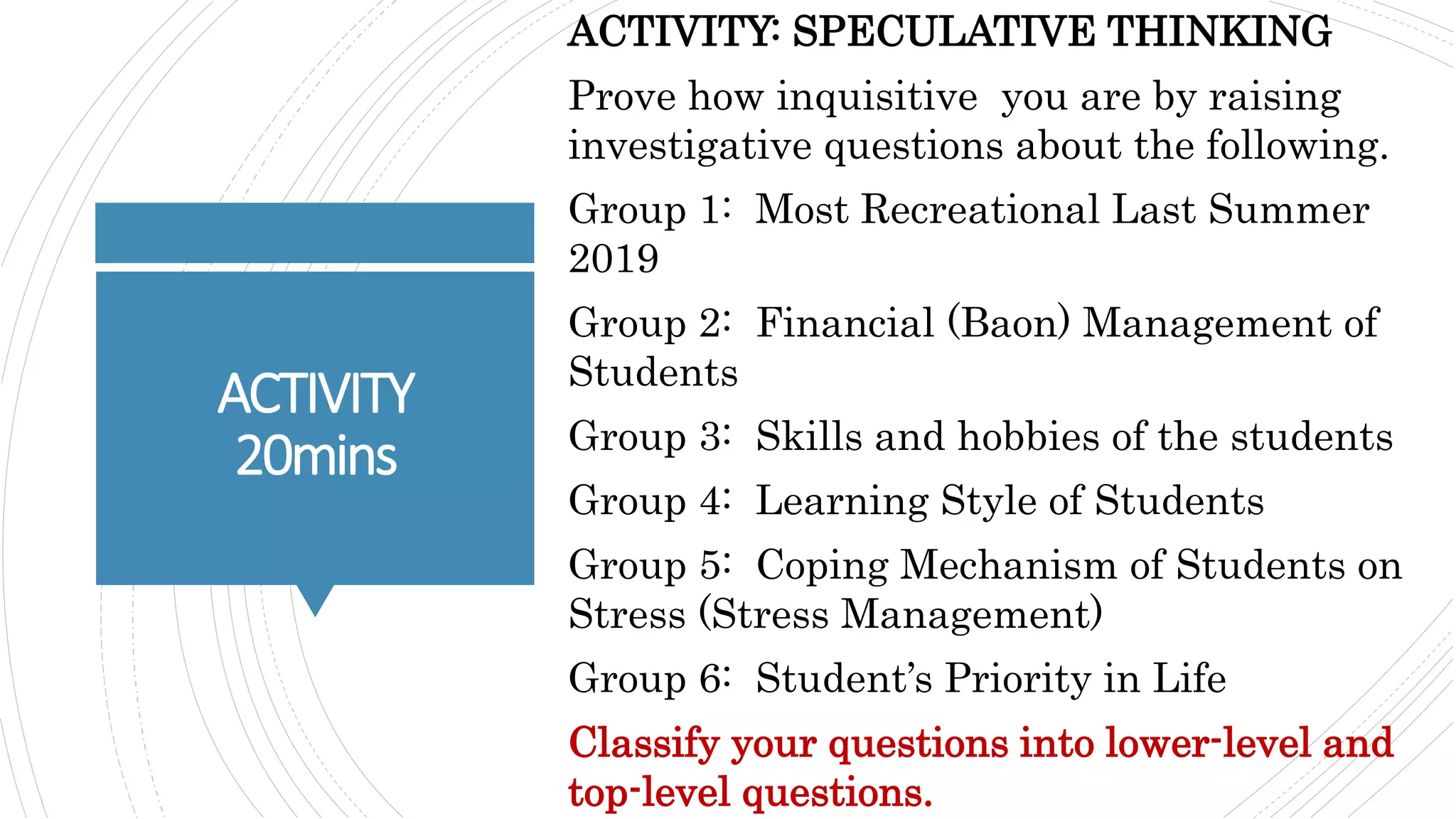 ACTIVITY
20mins

ACTIVITY: SPECULATIVE THINKING

Prove how inquisitive you are by raising investigative questions about the following.

Group 1: Most Recreational Last Summer 2019

Group 2: Financial (Baon) Management of Students

Group 3: Skills and hobbies of the students

Group 4: Learning Style of Students

Group 5: Coping Mechanism of Students on Stress (Stress Management)

Group 6: Student's Priority in Life

Classify your questions into lower-level and top-level questions.